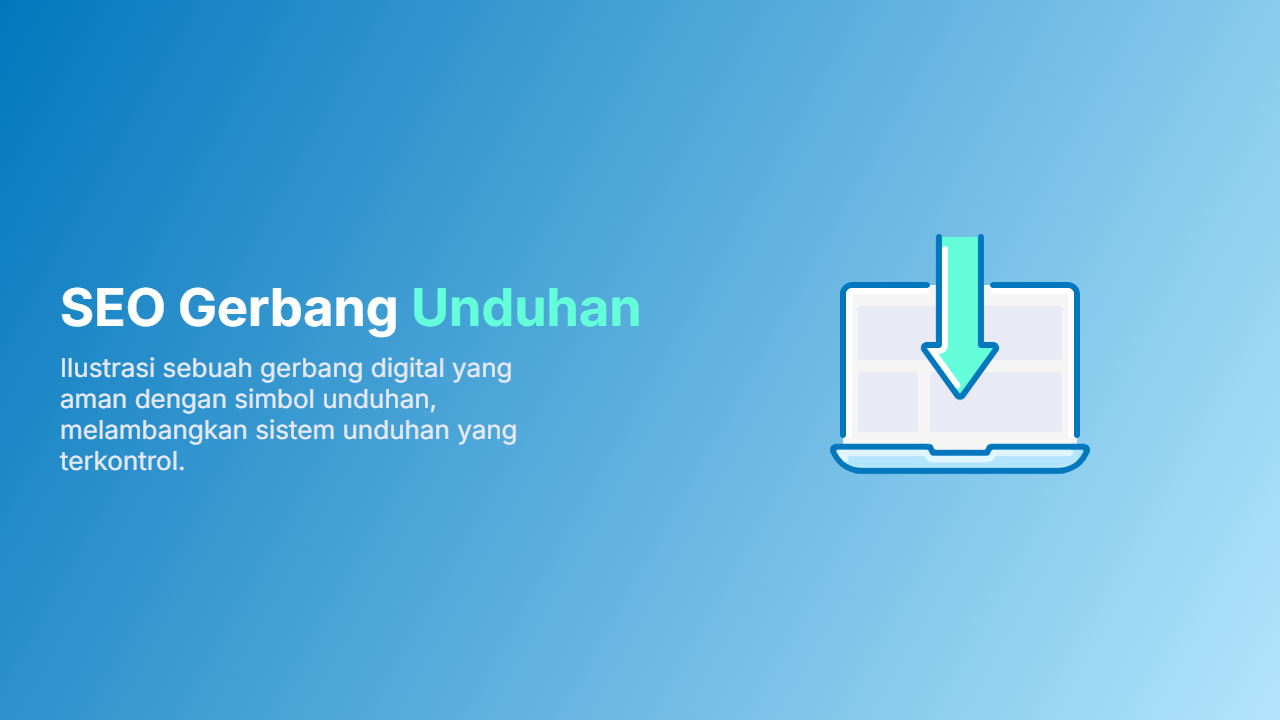 SEO Gerbang Unduhan

Ilustrasi sebuah gerbang digital yang aman dengan simbol unduhan, melambangkan sistem unduhan yang terkontrol.